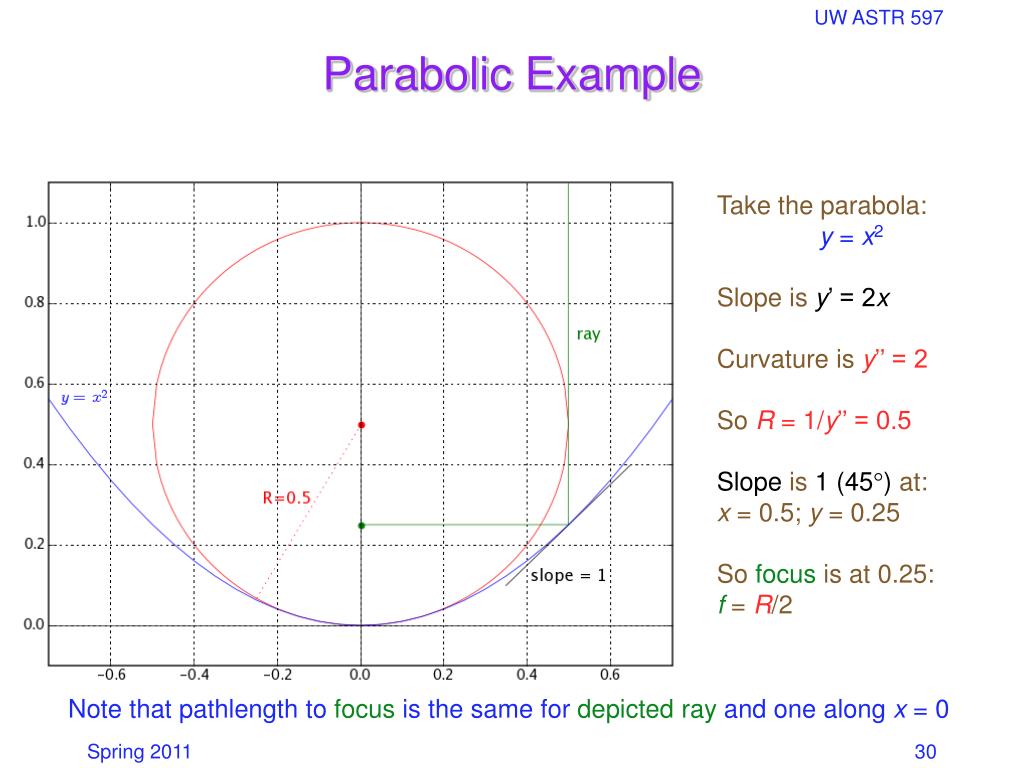 UW ASTR 597

Parabolic Example

1.0
0.8
0.6
0.4
0.2
0.0
−0.6 −0.4 −0.2 0.0 0.2 0.4 0.6

$y = x^2$

ray

R=0.5

slope = 1

Take the parabola:
$y = x^2$

Slope is $y' = 2x$

Curvature is $y'' = 2$

So $R = 1/y'' = 0.5$

Slope is 1 (45°) at:
$x = 0.5$; $y = 0.25$

So focus is at 0.25:
$f = R/2$

Note that pathlength to focus is the same for depicted ray and one along $x = 0$

Spring 2011

30